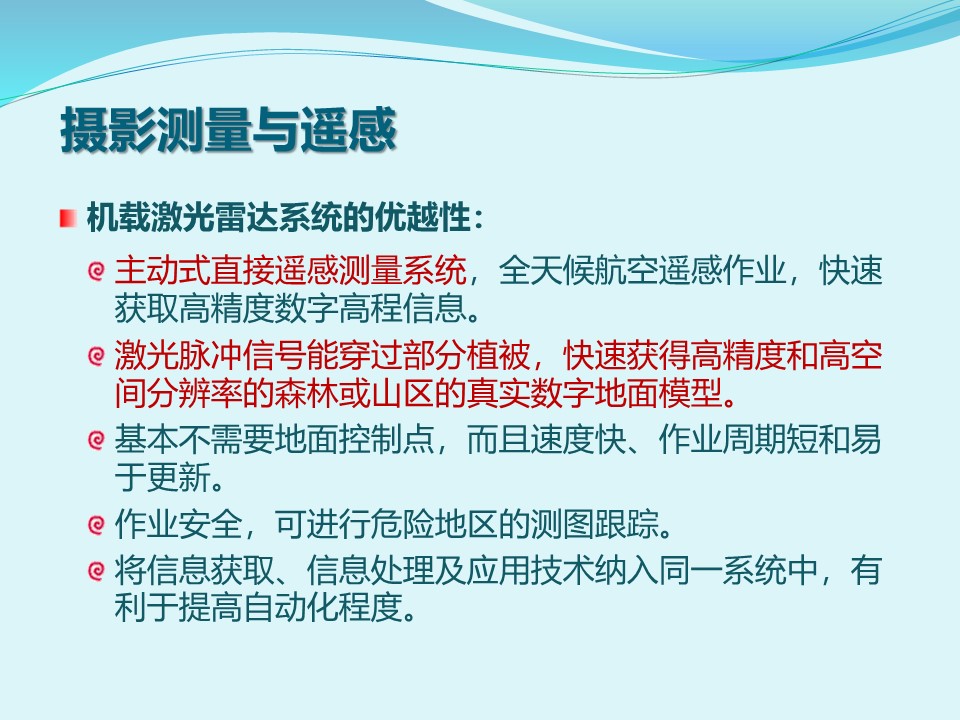 摄影测量与遥感

机载激光雷达系统的优越性：

主动式直接遥感测量系统，全天候航空遥感作业，快速获取高精度数字高程信息。

激光脉冲信号能穿过部分植被，快速获得高精度和高空间分辨率的森林或山区的真实数字地面模型。

基本不需要地面控制点，而且速度快、作业周期短和易于更新。

作业安全，可进行危险地区的测图跟踪。

将信息获取、信息处理及应用技术纳入同一系统中，有利于提高自动化程度。